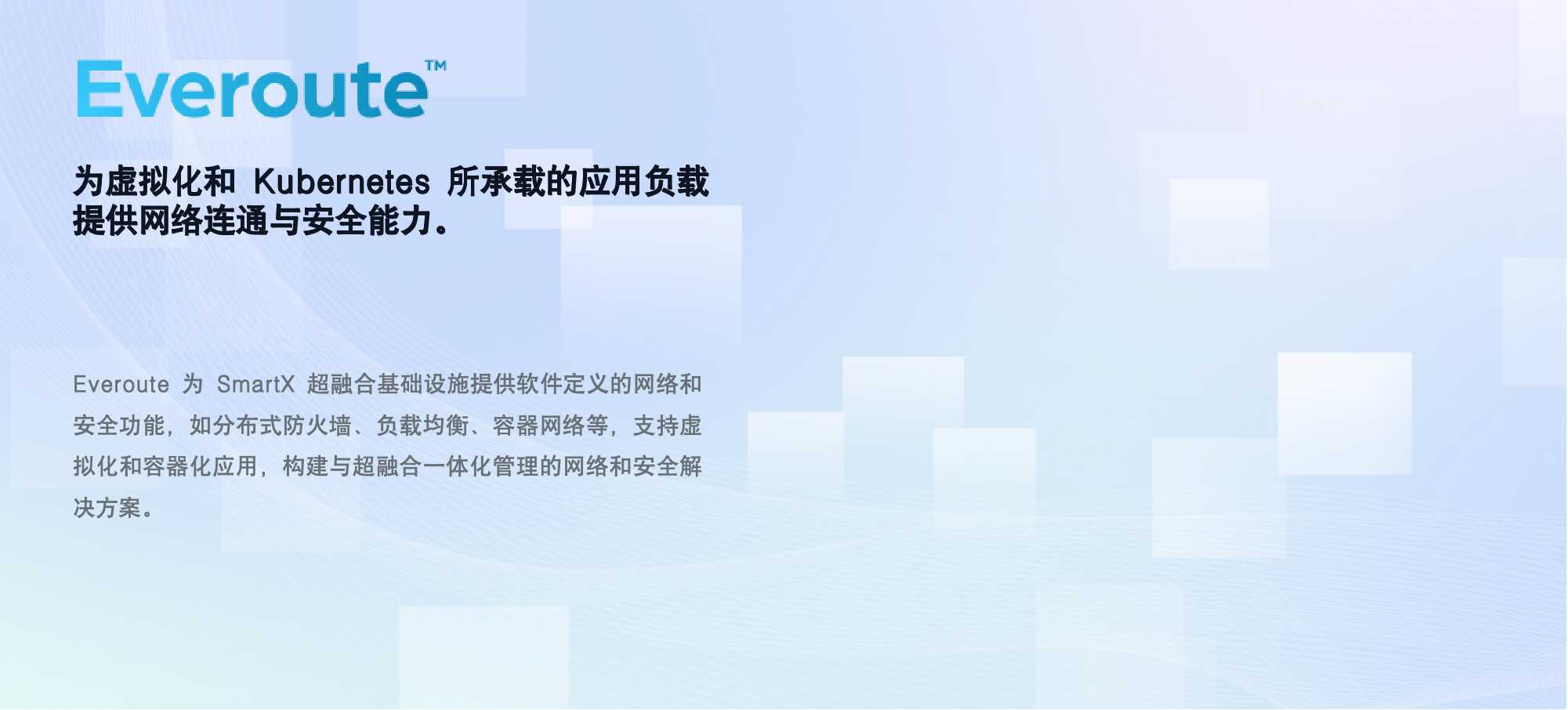 Everoute™

为虚拟化和 Kubernetes 所承载的应用负载提供网络连通与安全能力。

Everoute 为 SmartX 超融合基础设施提供软件定义的网络和安全功能，如分布式防火墙、负载均衡、容器网络等，支持虚拟化和容器化应用，构建与超融合一体化管理的网络和安全解决方案。